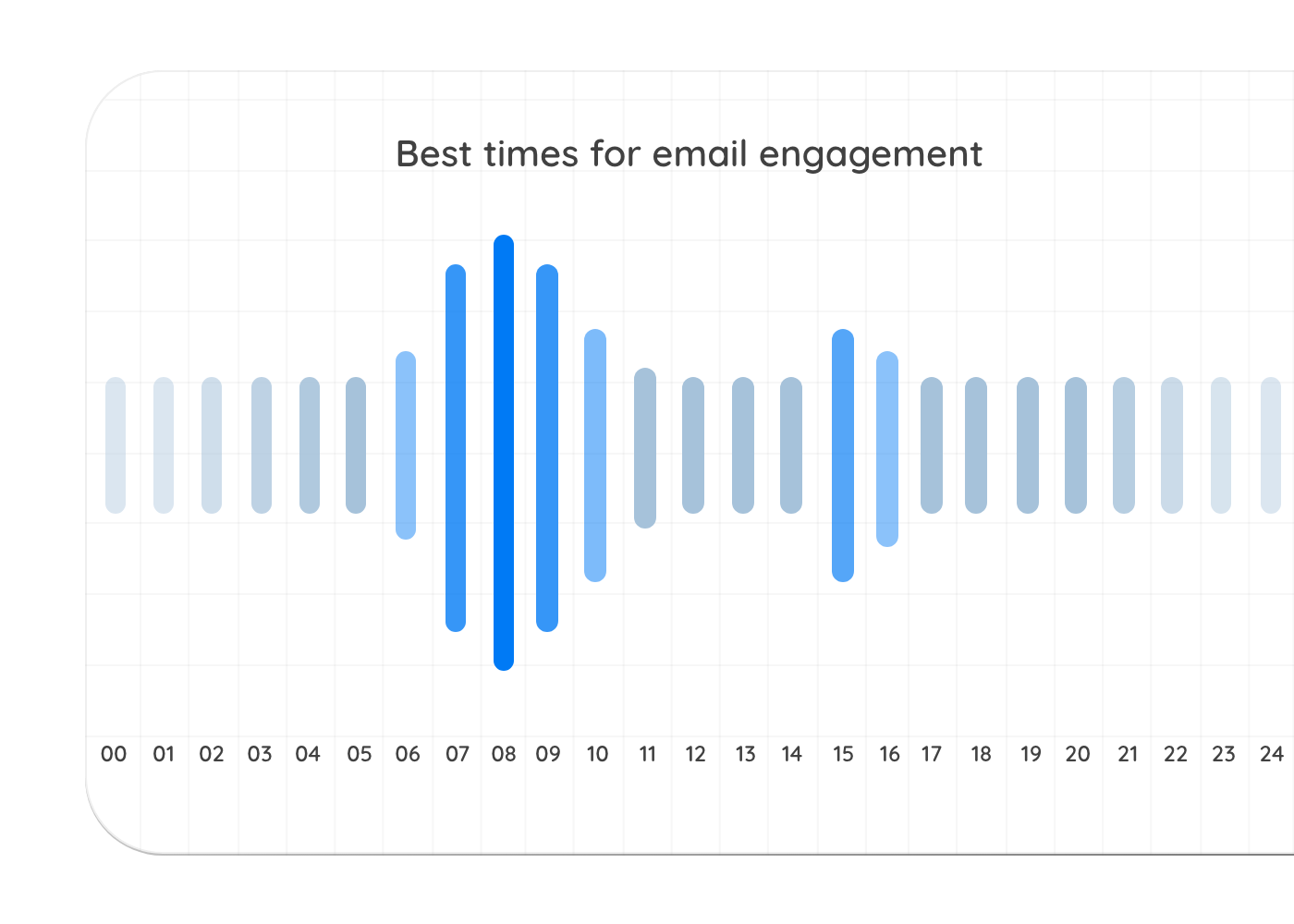 Best times for email engagement

00 01 02 03 04 05 06 07 08 09 10 11 12 13 14 15 16 17 18 19 20 21 22 23 24